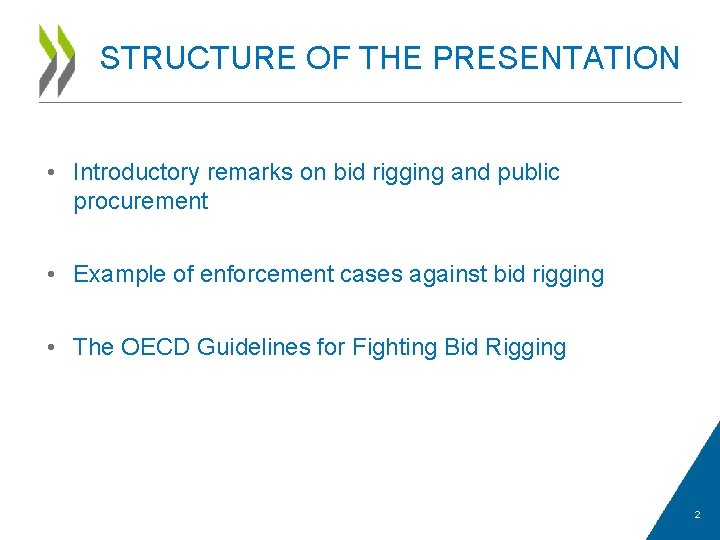 STRUCTURE OF THE PRESENTATION

• Introductory remarks on bid rigging and public procurement

• Example of enforcement cases against bid rigging

• The OECD Guidelines for Fighting Bid Rigging

2